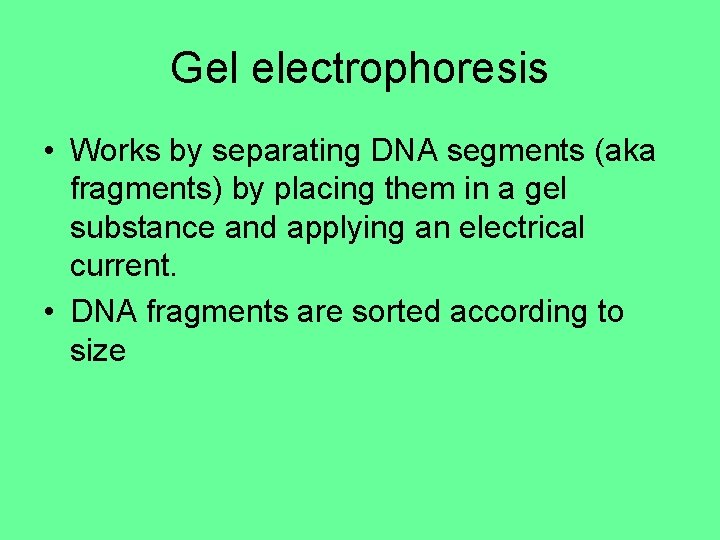 Gel electrophoresis

• Works by separating DNA segments (aka fragments) by placing them in a gel substance and applying an electrical current.

• DNA fragments are sorted according to size